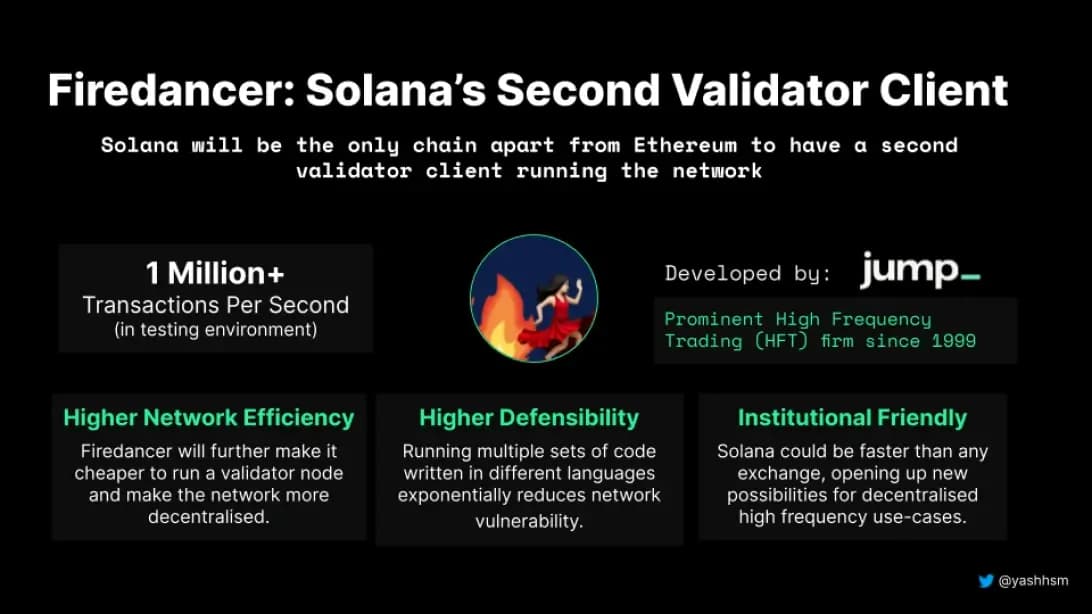 Firedancer: Solana's Second Validator Client

Solana will be the only chain apart from Ethereum to have a second validator client running the network

1 Million+
Transactions Per Second
(in testing environment)

Developed by: jump_

Prominent High Frequency Trading (HFT) firm since 1999

Higher Network Efficiency
Firedancer will further make it cheaper to run a validator node and make the network more decentralised.

Higher Defensibility
Running multiple sets of code written in different languages exponentially reduces network vulnerability.

Institutional Friendly
Solana could be faster than any exchange, opening up new possibilities for decentralised high frequency use-cases.

@yashhsm